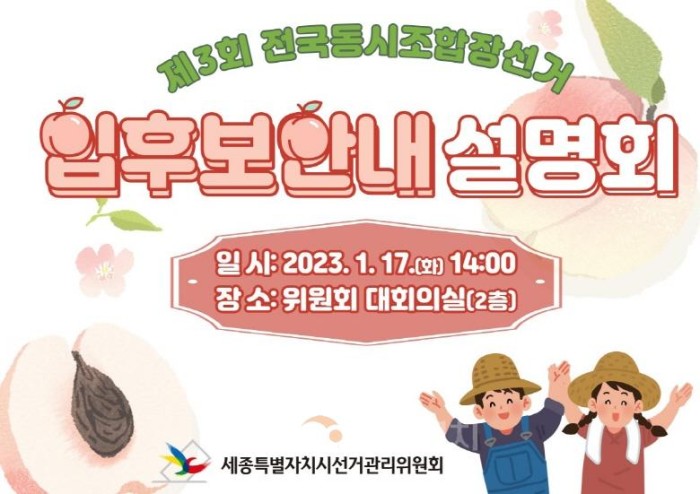 제3회 전국동시조합장선거

입후보안내 설명회

일 시: 2023. 1. 17.(화) 14:00
장 소: 위원회 대회의실(2층)

세종특별자치시선거관리위원회